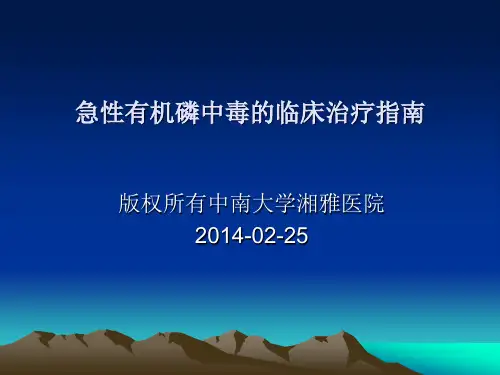 急性有机磷中毒的临床治疗指南

版权所有中南大学湘雅医院
2014-02-25